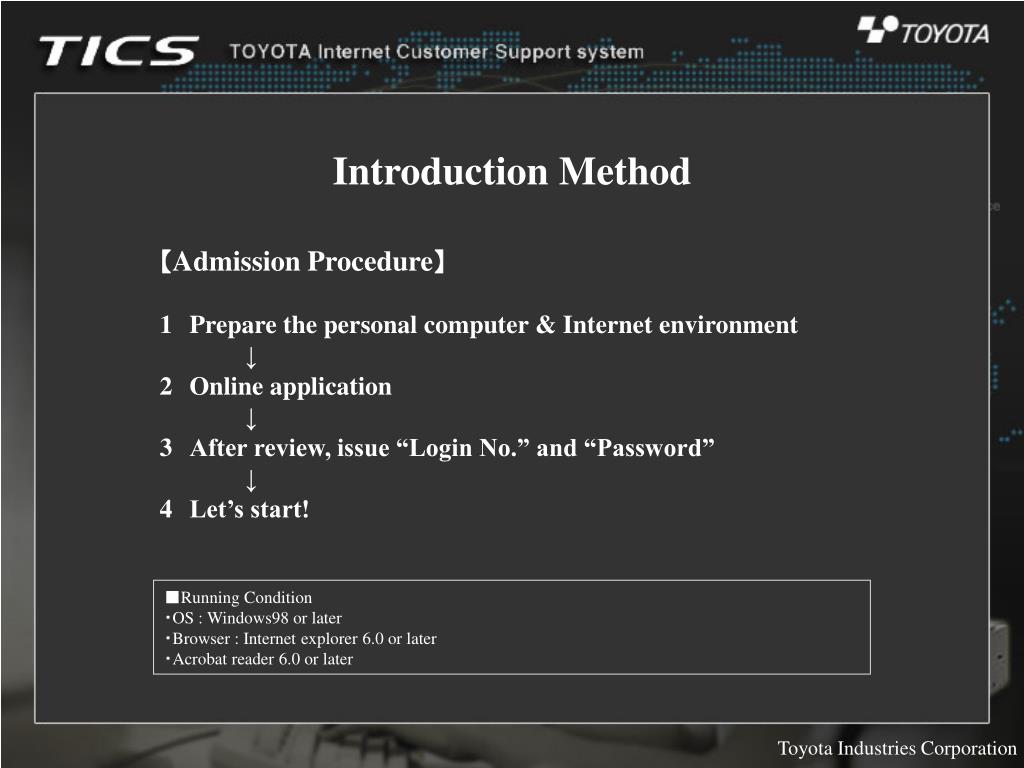 TICS TOYOTA Internet Customer Support system

TOYOTA

Introduction Method

【Admission Procedure】

1 Prepare the personal computer & Internet environment
↓
2 Online application
↓
3 After review, issue “Login No.” and “Password”
↓
4 Let’s start!

■Running Condition
・OS : Windows98 or later
・Browser : Internet explorer 6.0 or later
・Acrobat reader 6.0 or later

Toyota Industries Corporation